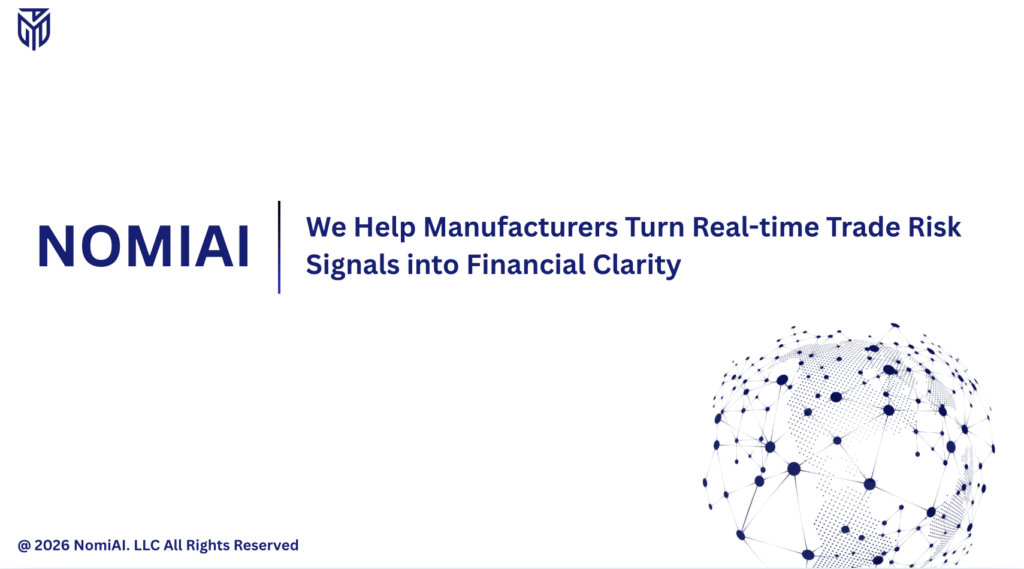 NOMIAI

We Help Manufacturers Turn Real-time Trade Risk Signals into Financial Clarity

@ 2026 NomiAI. LLC All Rights Reserved